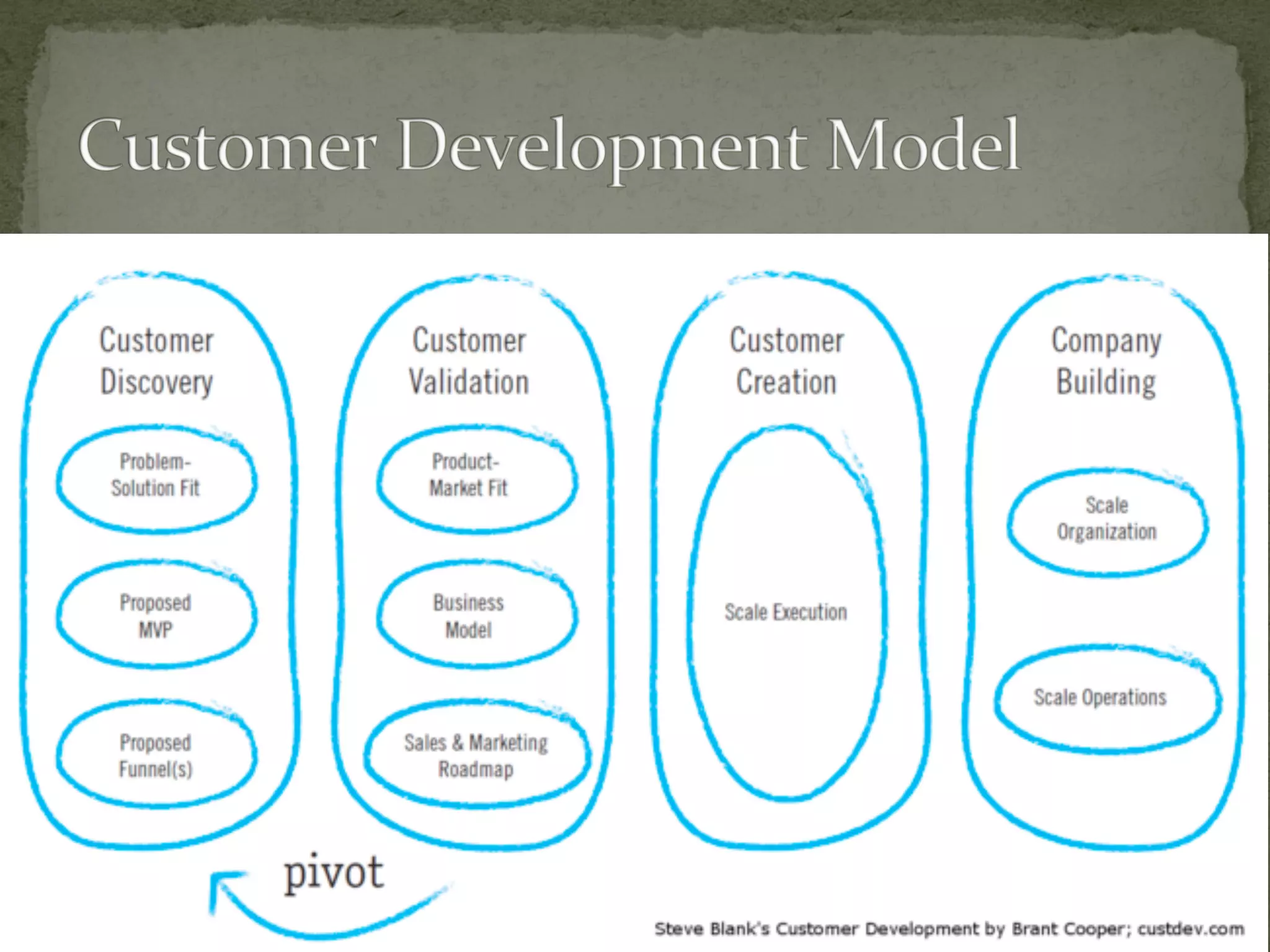 Customer Development Model

Customer Discovery

Problem-Solution Fit

Proposed MVP

Proposed Funnel(s)

Customer Validation

Product-Market Fit

Business Model

Sales & Marketing Roadmap

Customer Creation

Scale Execution

Company Building

Scale Organization

Scale Operations

pivot

Steve Blank's Customer Development by Brant Cooper; custdev.com